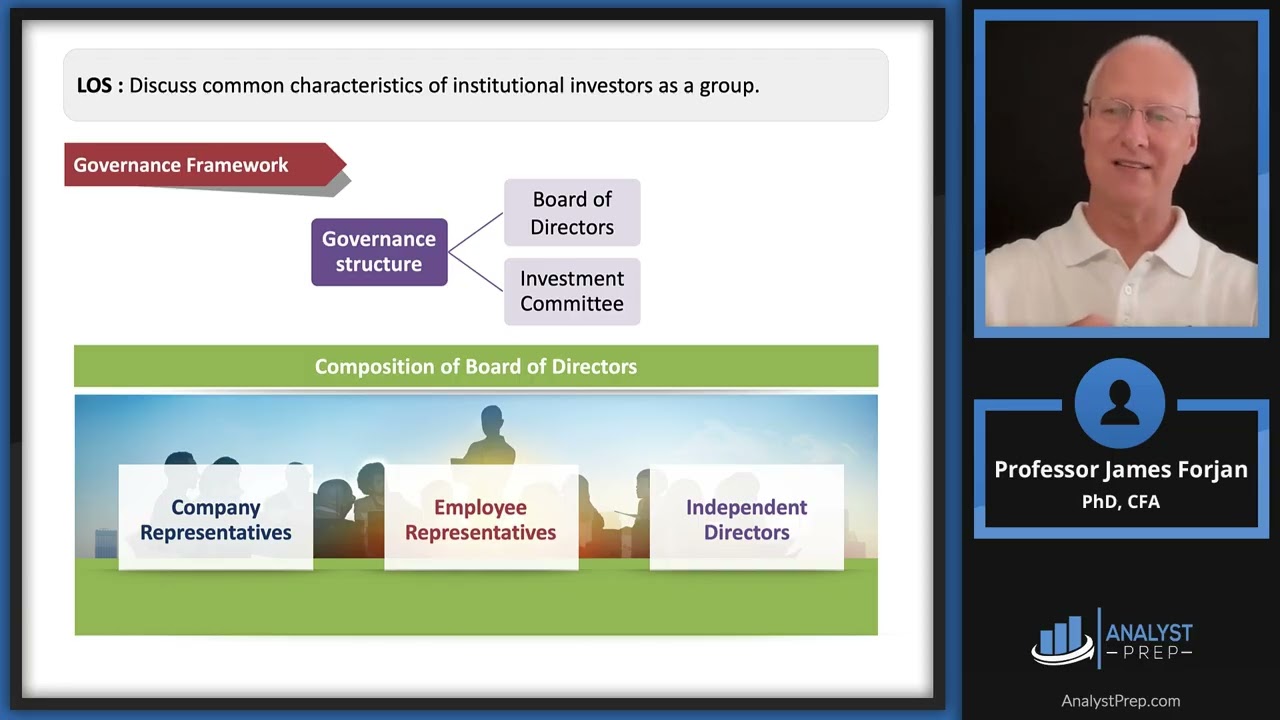 LOS : Discuss common characteristics of institutional investors as a group.

Governance Framework

Governance structure

Board of Directors

Investment Committee

Composition of Board of Directors

Company Representatives

Employee Representatives

Independent Directors

Professor James Forjan
PhD, CFA

ANALYST PREP

AnalystPrep.com